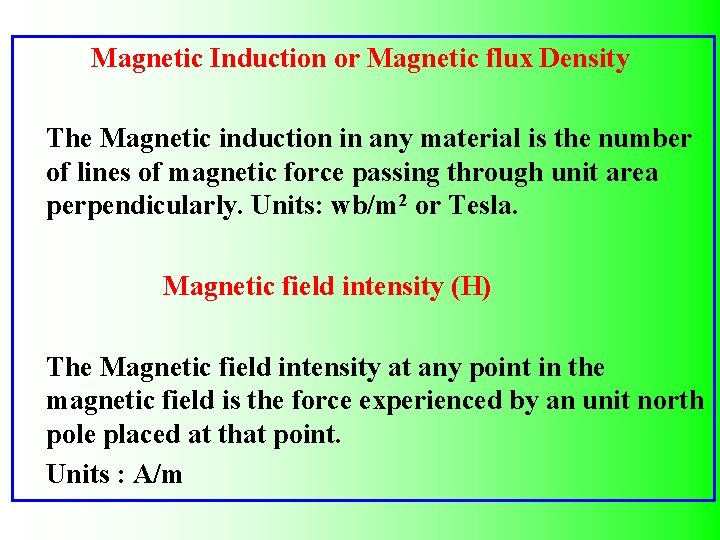 Magnetic Induction or Magnetic flux Density

The Magnetic induction in any material is the number of lines of magnetic force passing through unit area perpendicularly. Units: wb/m$^2$ or Tesla.

Magnetic field intensity (H)

The Magnetic field intensity at any point in the magnetic field is the force experienced by an unit north pole placed at that point.

Units : A/m